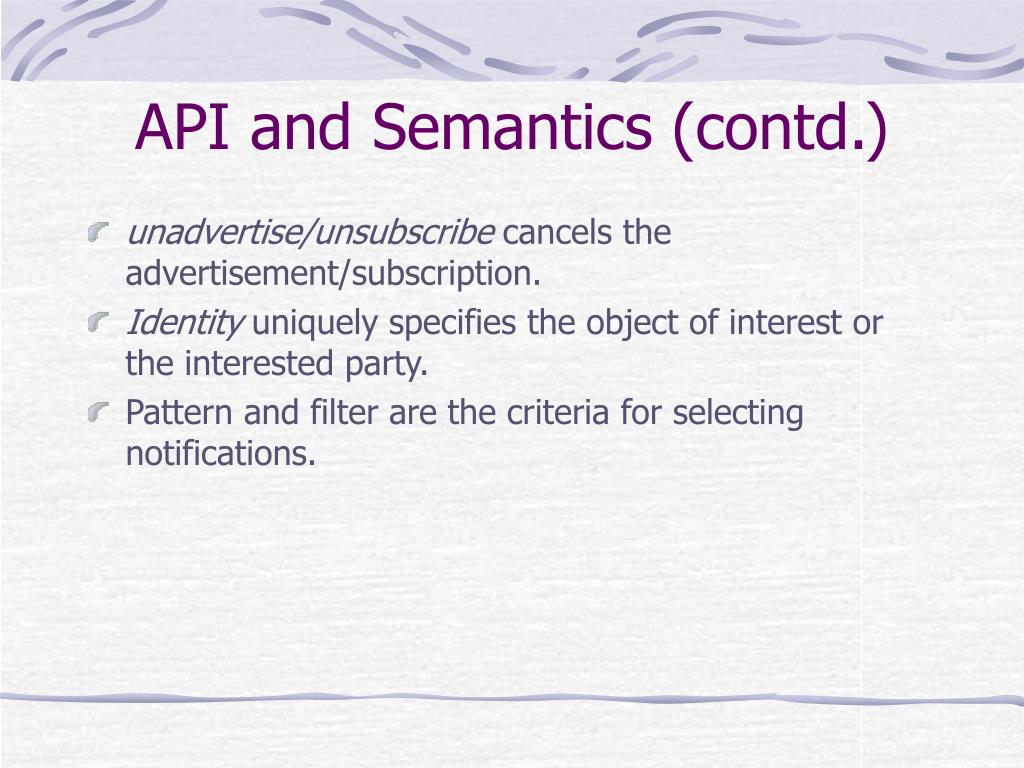 API and Semantics (contd.)

unadvertise/unsubscribe cancels the advertisement/subscription.

Identity uniquely specifies the object of interest or the interested party.

Pattern and filter are the criteria for selecting notifications.